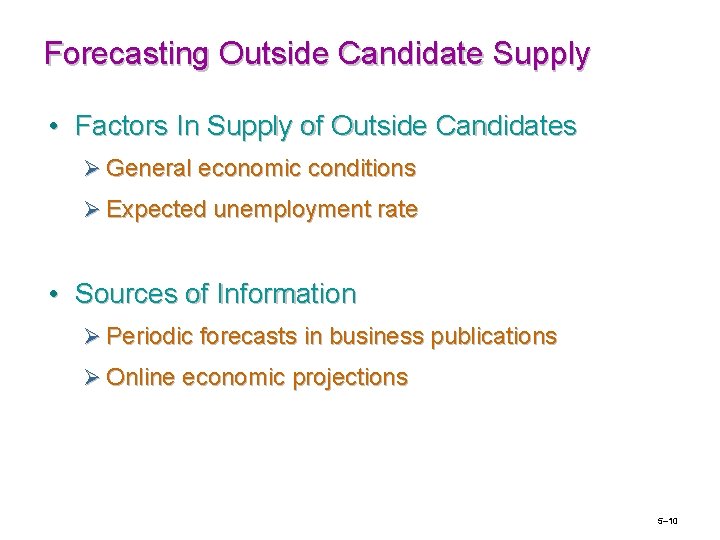 Forecasting Outside Candidate Supply

• Factors In Supply of Outside Candidates
  ➢ General economic conditions
  ➢ Expected unemployment rate

• Sources of Information
  ➢ Periodic forecasts in business publications
  ➢ Online economic projections

5–10